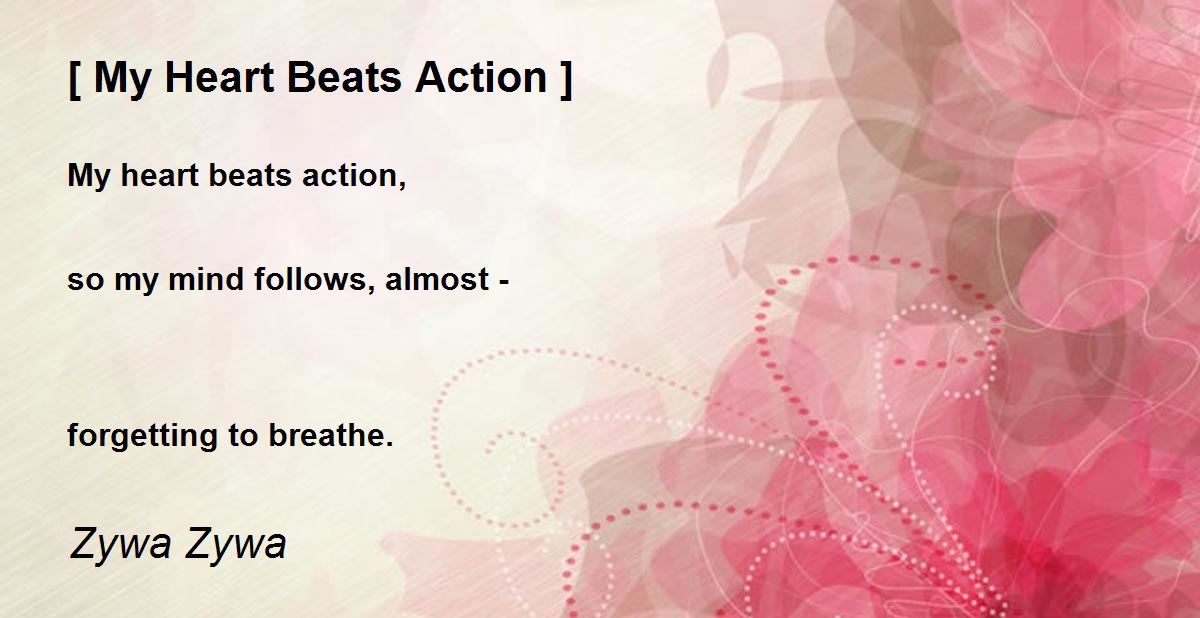 [ My Heart Beats Action ]

My heart beats action,

so my mind follows, almost -

forgetting to breathe.

Zywa Zywa